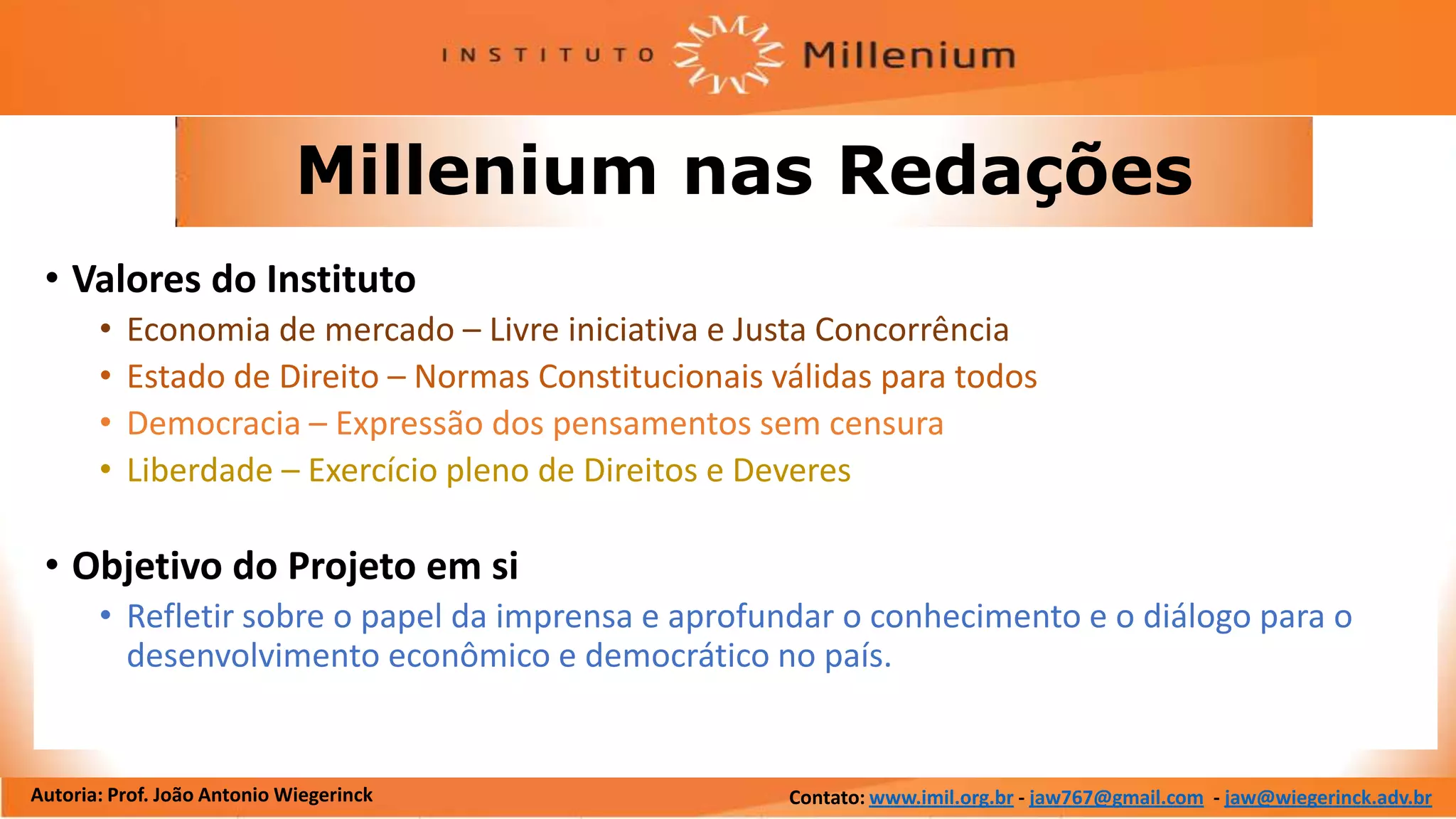 INSTITUTO Millenium

Millenium nas Redações

• Valores do Instituto
  • Economia de mercado – Livre iniciativa e Justa Concorrência
  • Estado de Direito – Normas Constitucionais válidas para todos
  • Democracia – Expressão dos pensamentos sem censura
  • Liberdade – Exercício pleno de Direitos e Deveres

• Objetivo do Projeto em si
  • Refletir sobre o papel da imprensa e aprofundar o conhecimento e o diálogo para o desenvolvimento econômico e democrático no país.

Autoria: Prof. João Antonio Wiegerinck

Contato: www.imil.org.br - jaw767@gmail.com - jaw@wiegerinck.adv.br